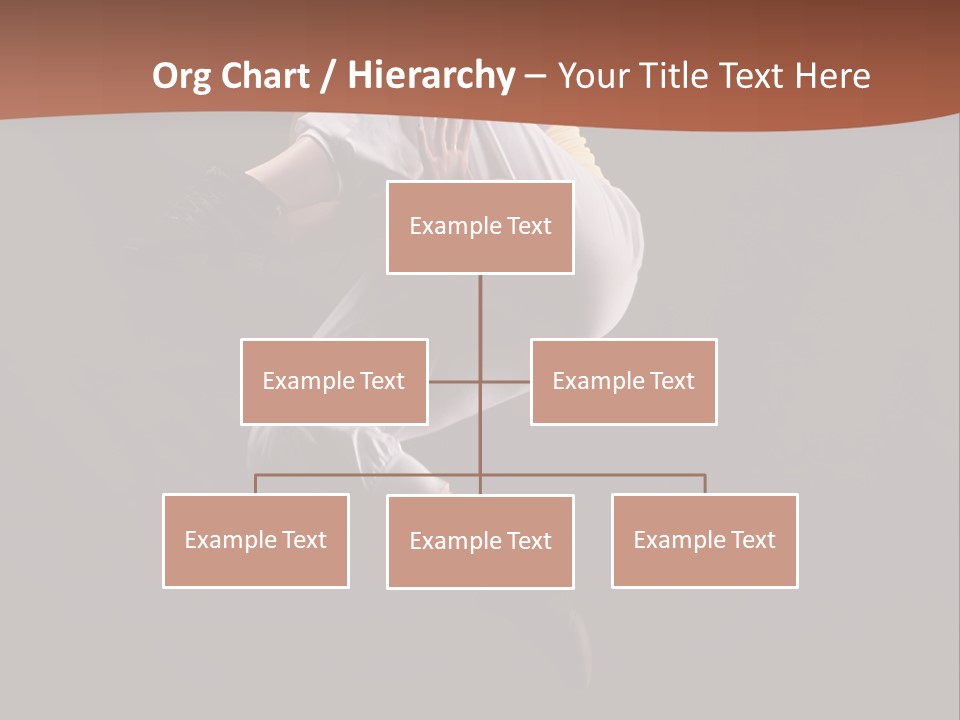 Org Chart / Hierarchy – Your Title Text Here

Example Text

Example Text

Example Text

Example Text

Example Text

Example Text